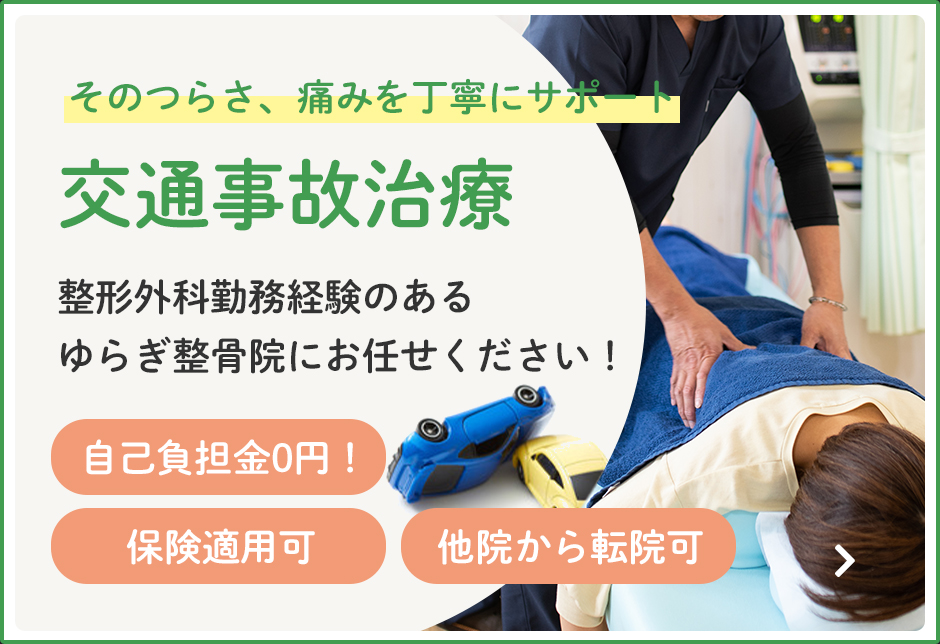 そのつらさ、痛みを丁寧にサポート

交通事故治療

整形外科勤務経験のある
ゆらぎ整骨院にお任せください！

自己負担金0円！

保険適用可

他院から転院可